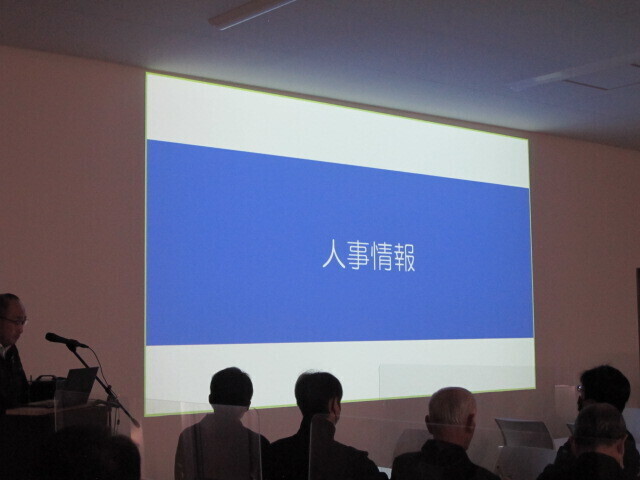 人事情報